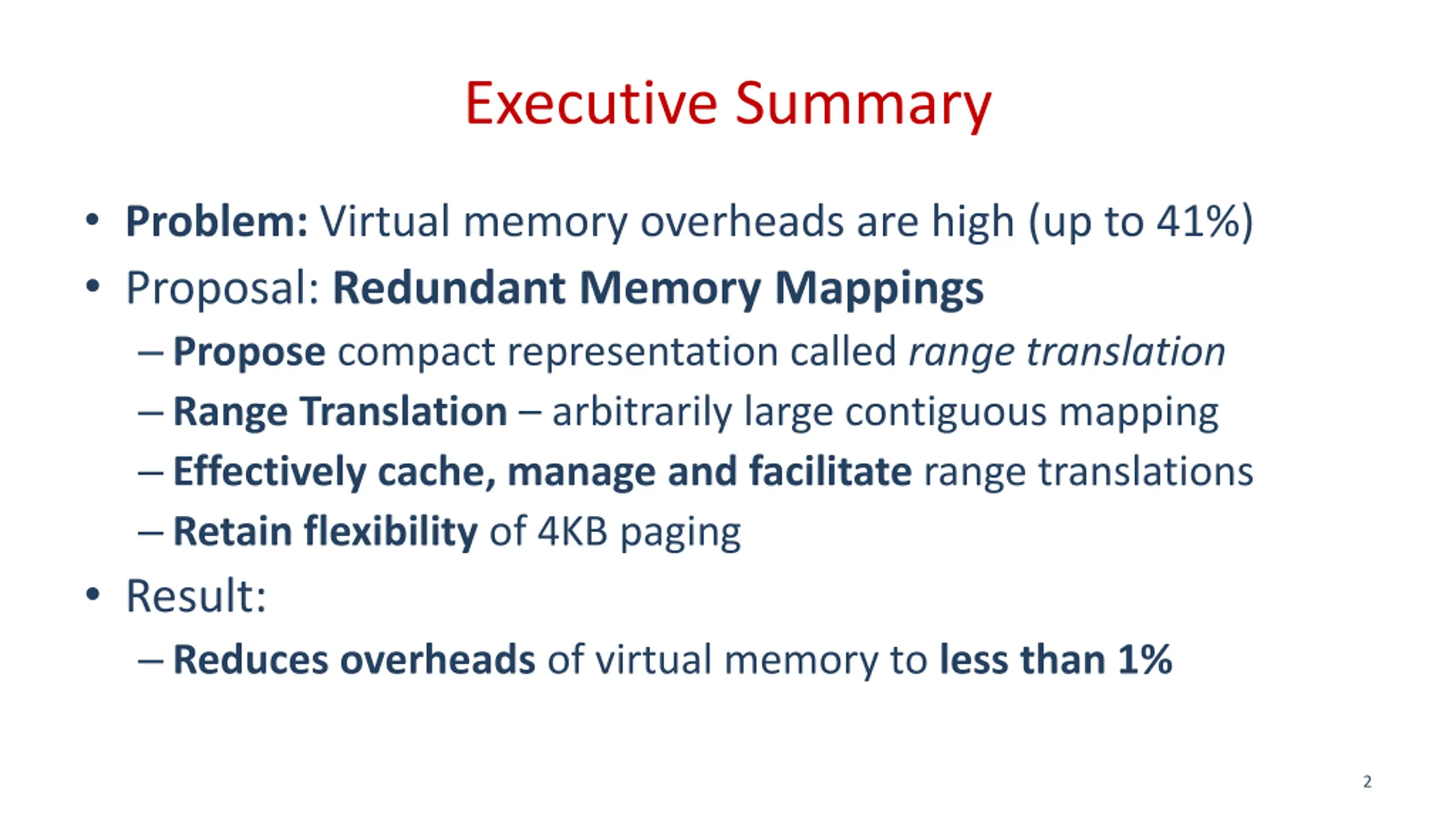 Executive Summary

• Problem: Virtual memory overheads are high (up to 41%)
• Proposal: Redundant Memory Mappings
– Propose compact representation called range translation
– Range Translation – arbitrarily large contiguous mapping
– Effectively cache, manage and facilitate range translations
– Retain flexibility of 4KB paging
• Result:
– Reduces overheads of virtual memory to less than 1%

2